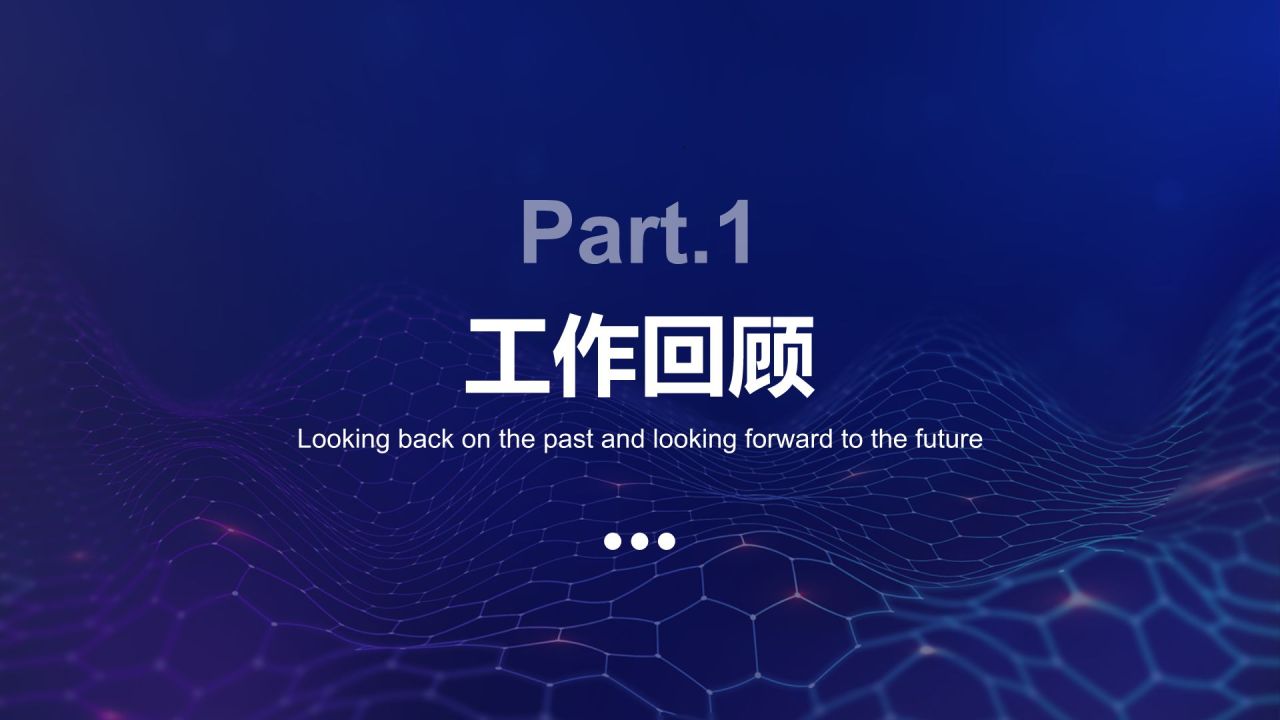 Part.1

工作回顾

Looking back on the past and looking forward to the future